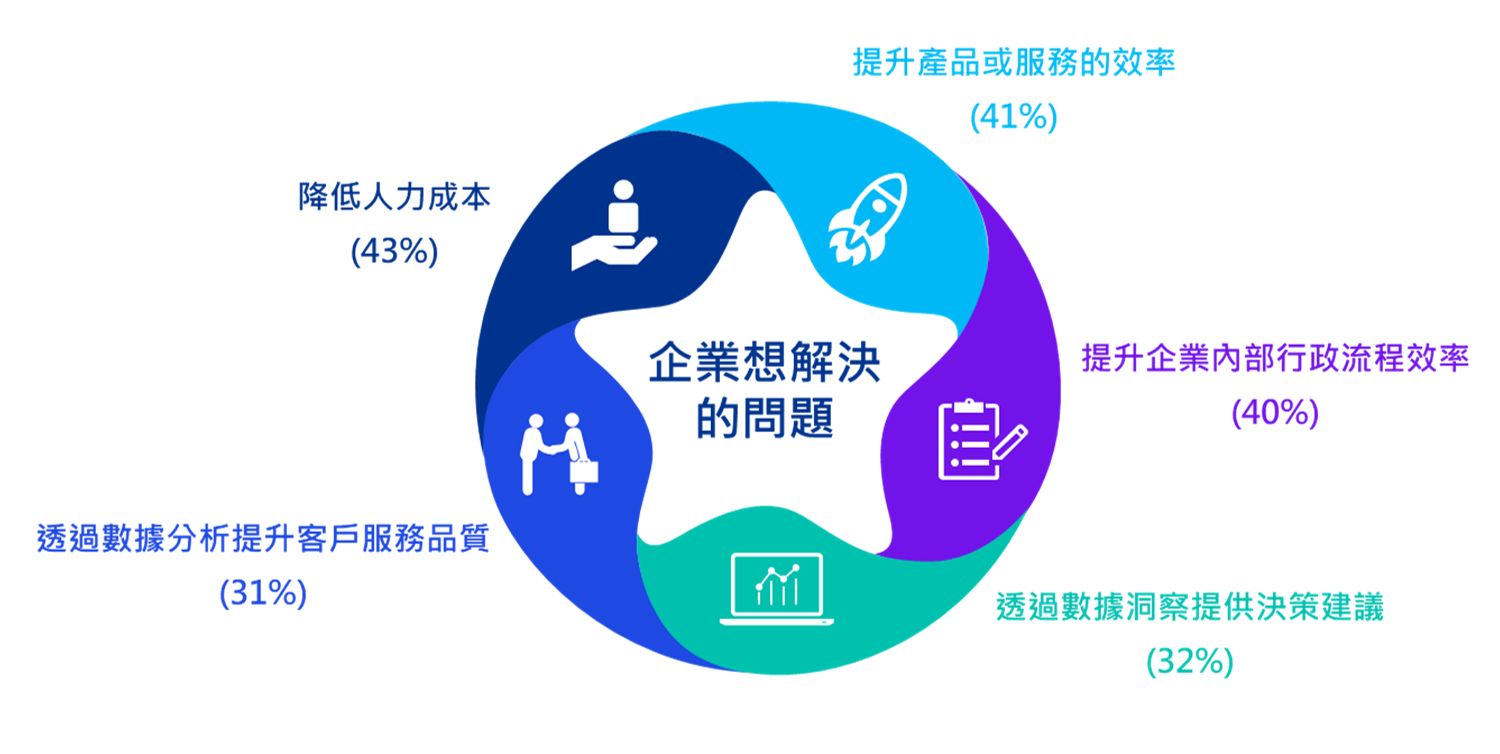 提升產品或服務的效率
(41%)

降低人力成本
(43%)

企業想解決的問題

提升企業內部行政流程效率
(40%)

透過數據分析提升客戶服務品質
(31%)

透過數據洞察提供決策建議
(32%)